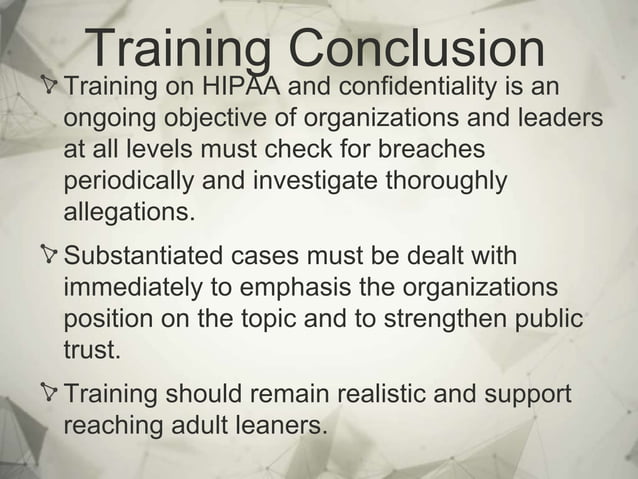 Training Conclusion

Training on HIPAA and confidentiality is an ongoing objective of organizations and leaders at all levels must check for breaches periodically and investigate thoroughly allegations.

Substantiated cases must be dealt with immediately to emphasis the organizations position on the topic and to strengthen public trust.

Training should remain realistic and support reaching adult leaners.